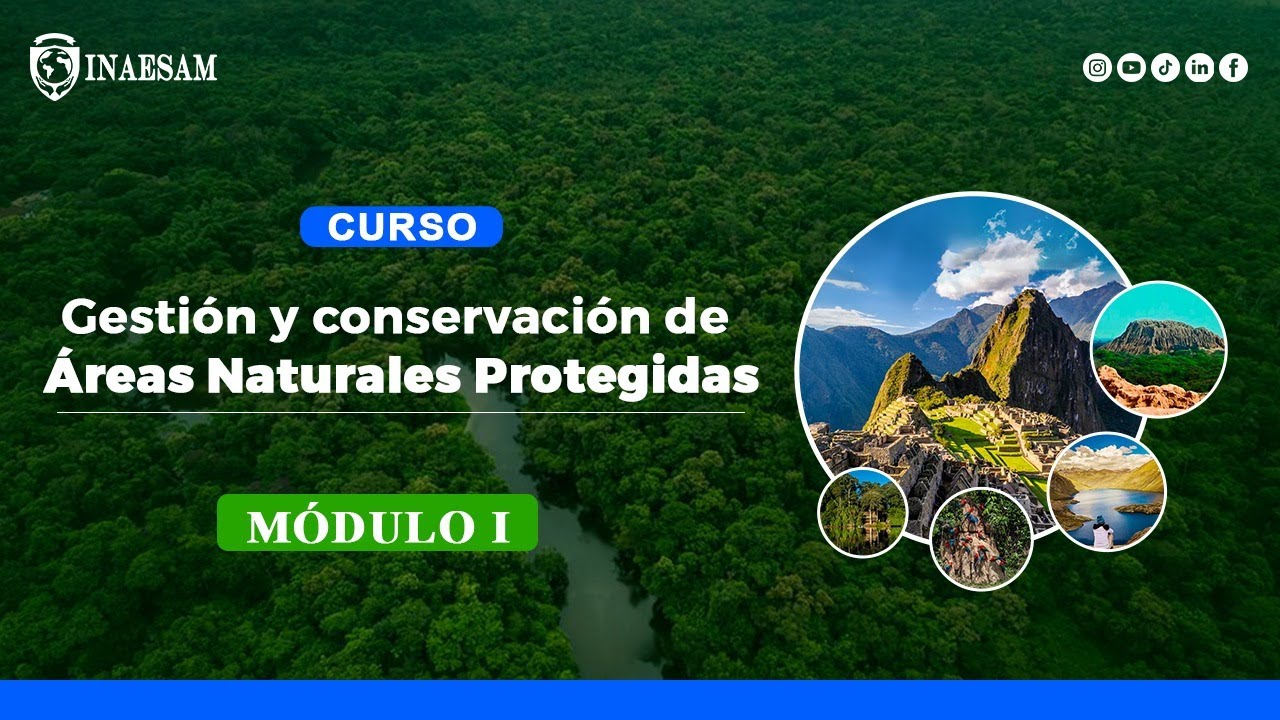 INAESAM

CURSO

Gestión y conservación de Áreas Naturales Protegidas

MÓDULO I